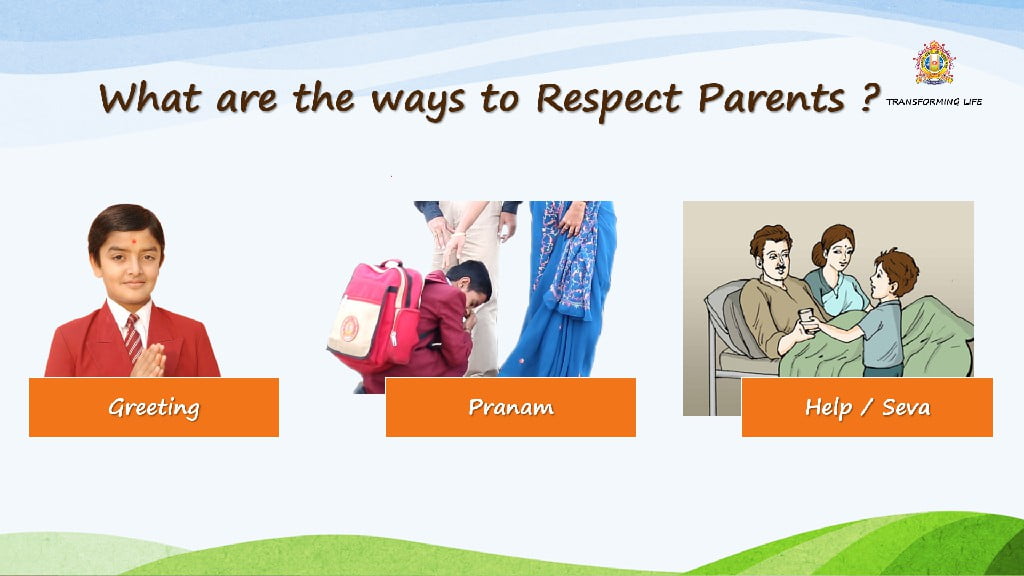 What are the ways to Respect Parents ?

TRANSFORMING LIFE

Greeting

Pranam

Help / Seva